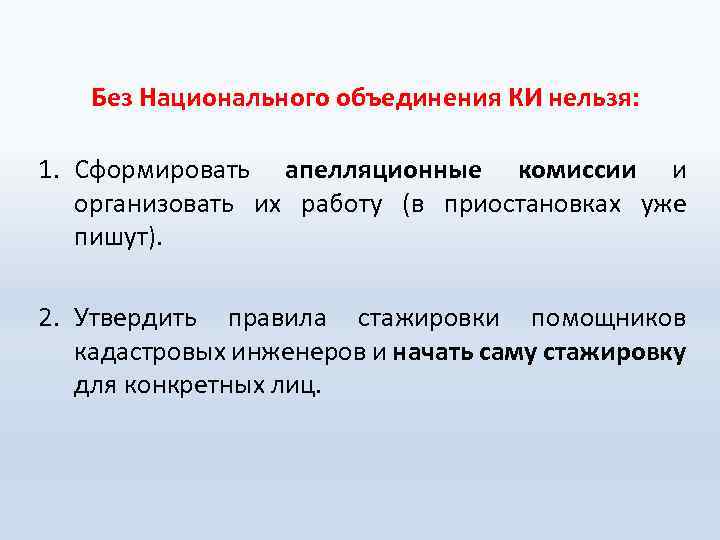 Без Национального объединения КИ нельзя:

1. Сформировать апелляционные комиссии и организовать их работу (в приостановках уже пишут).

2. Утвердить правила стажировки помощников кадастровых инженеров и начать саму стажировку для конкретных лиц.